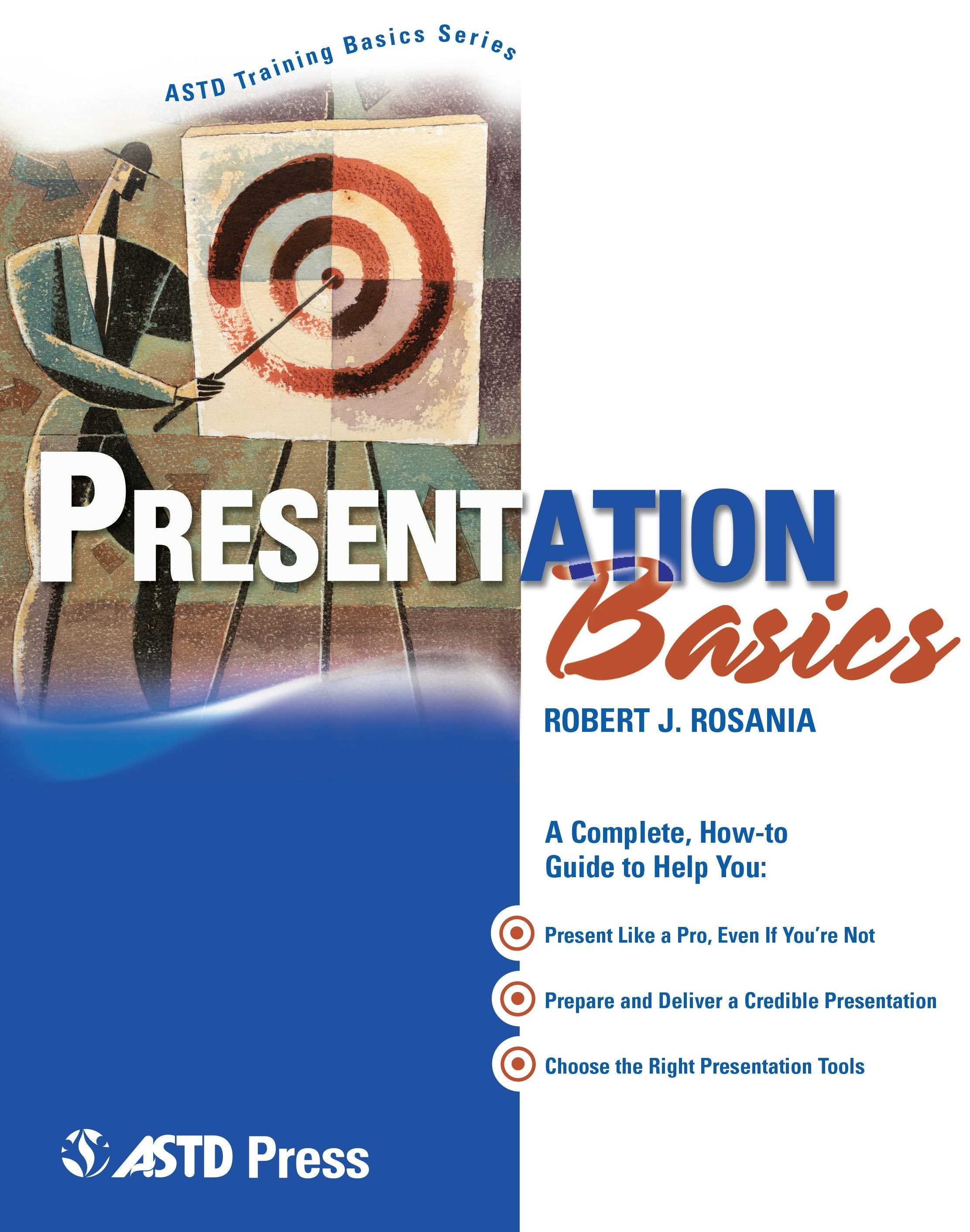 ASTD Training Basics Series

PRESENTATION
Basics

ROBERT J. ROSANIA

A Complete, How-to Guide to Help You:

Present Like a Pro, Even If You're Not

Prepare and Deliver a Credible Presentation

Choose the Right Presentation Tools

ASTD Press